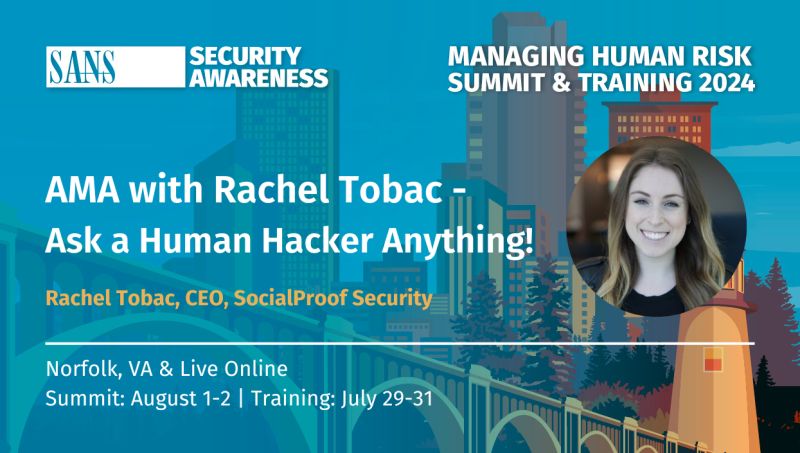 SANS SECURITY AWARENESS

MANAGING HUMAN RISK SUMMIT & TRAINING 2024

AMA with Rachel Tobac - Ask a Human Hacker Anything!

Rachel Tobac, CEO, SocialProof Security

Norfolk, VA & Live Online
Summit: August 1-2 | Training: July 29-31